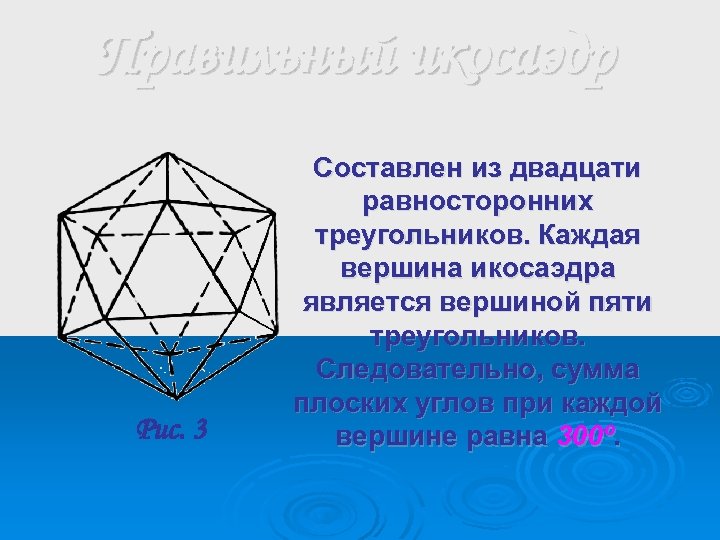 Правильный икосаэдр

Составлен из двадцати равносторонних треугольников. Каждая вершина икосаэдра является вершиной пяти треугольников. Следовательно, сумма плоских углов при каждой вершине равна $300^o$.

Рис. 3